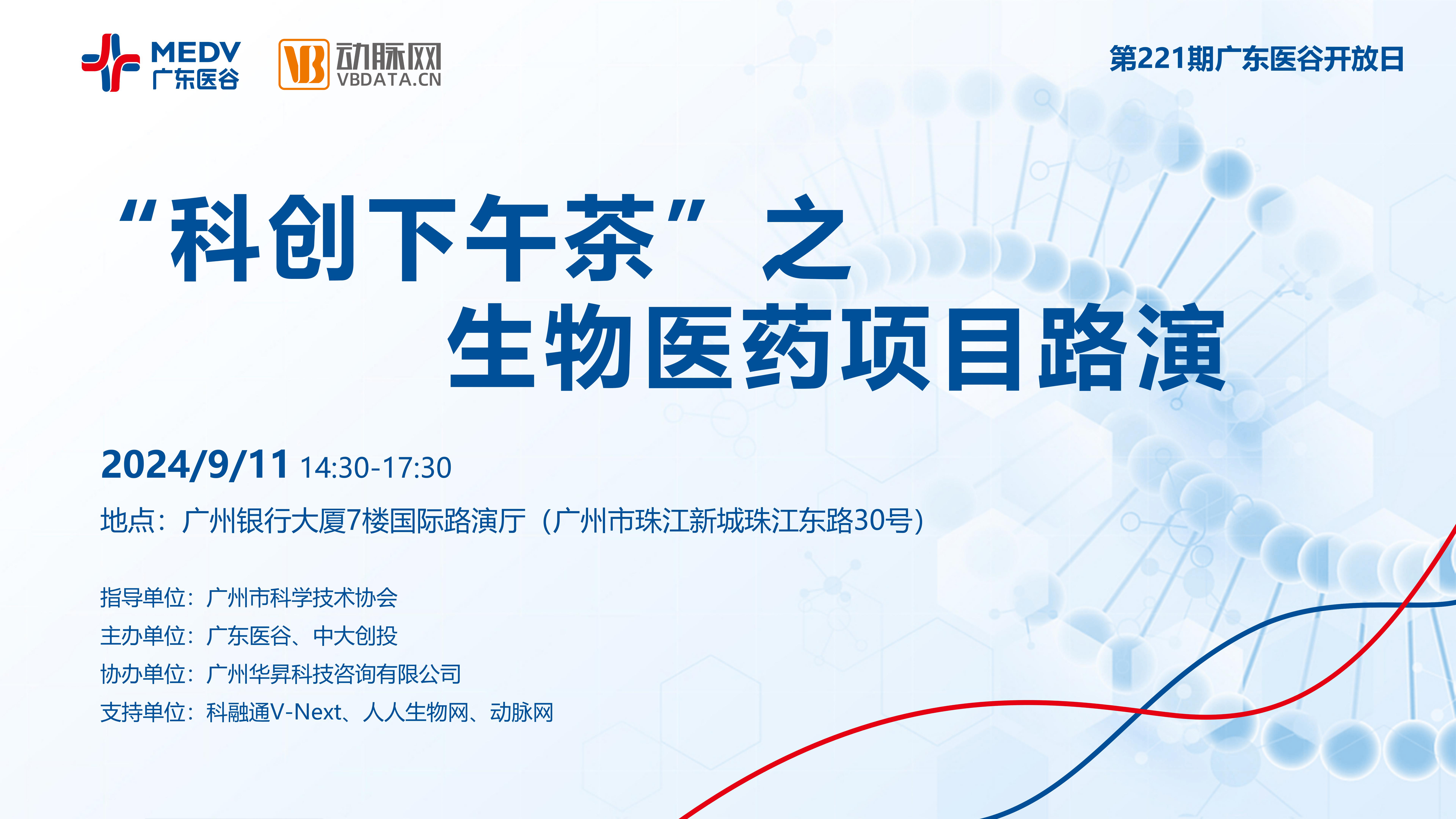 MEDV
广东医谷

VB 动脉网
VBDATA.CN

第221期广东医谷开放日

“科创下午茶”之
生物医药项目路演

2024/9/11 14:30-17:30

地点：广州银行大厦7楼国际路演厅（广州市珠江新城珠江东路30号）

指导单位：广州市科学技术协会
主办单位：广东医谷、中大创投
协办单位：广州华昇科技咨询有限公司
支持单位：科融通V-Next、人人生物网、动脉网